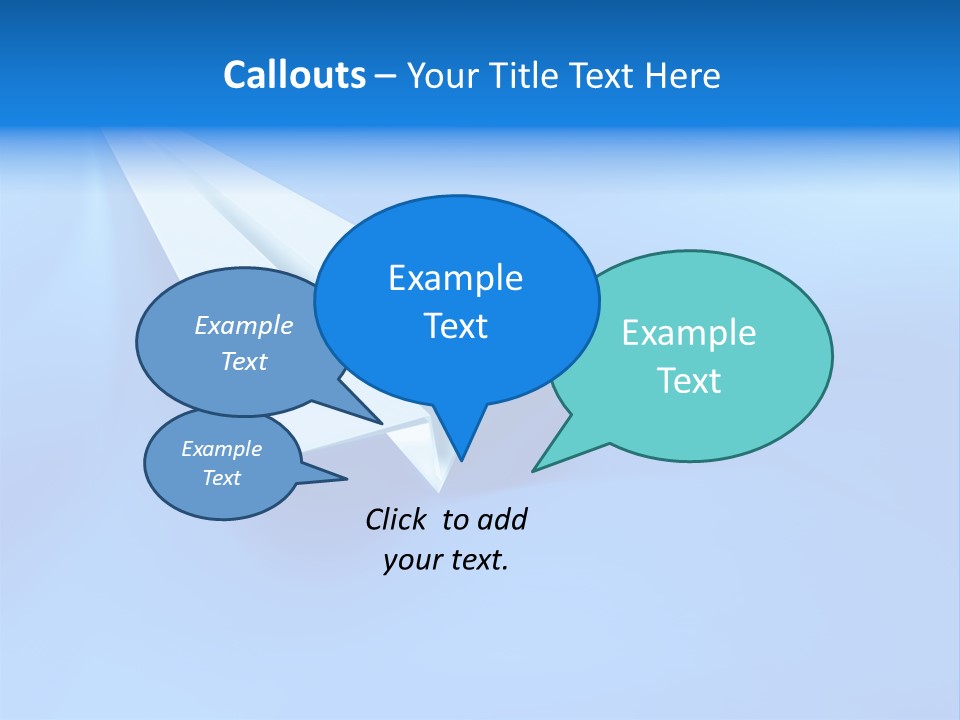 Callouts – Your Title Text Here

Example Text

Example Text

Example Text

Example Text

Click to add your text.